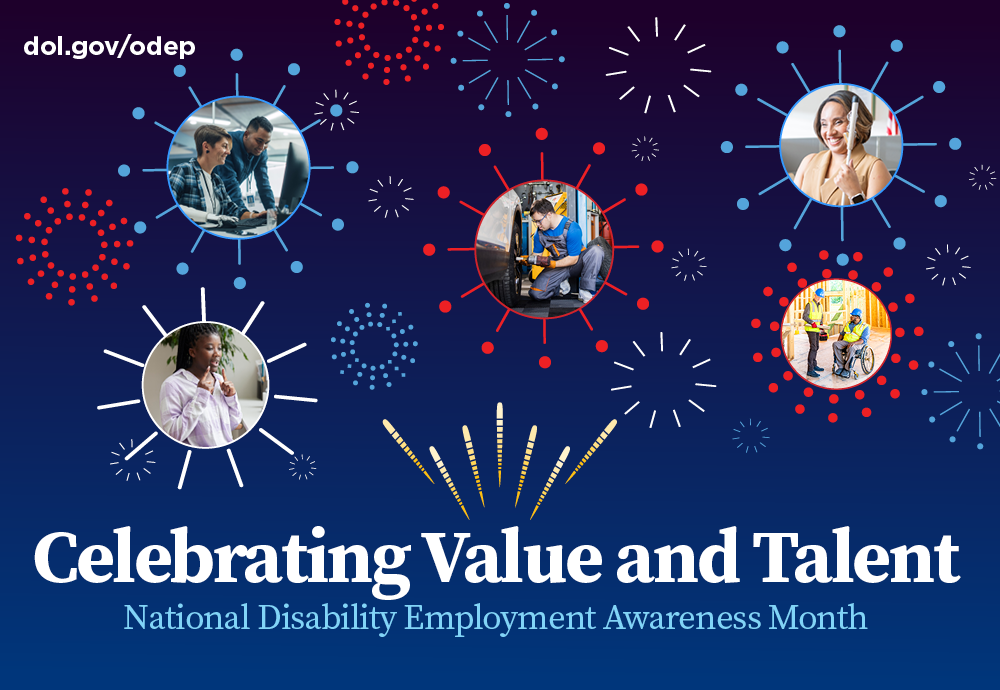 dol.gov/odep

Celebrating Value and Talent

National Disability Employment Awareness Month